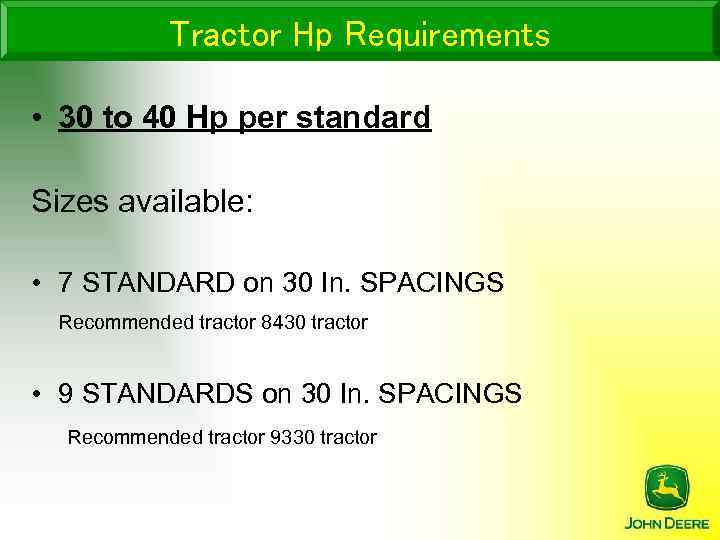 Tractor Hp Requirements

• 30 to 40 Hp per standard

Sizes available:

• 7 STANDARD on 30 In. SPACINGS

Recommended tractor 8430 tractor

• 9 STANDARDS on 30 In. SPACINGS

Recommended tractor 9330 tractor

JOHN DEERE